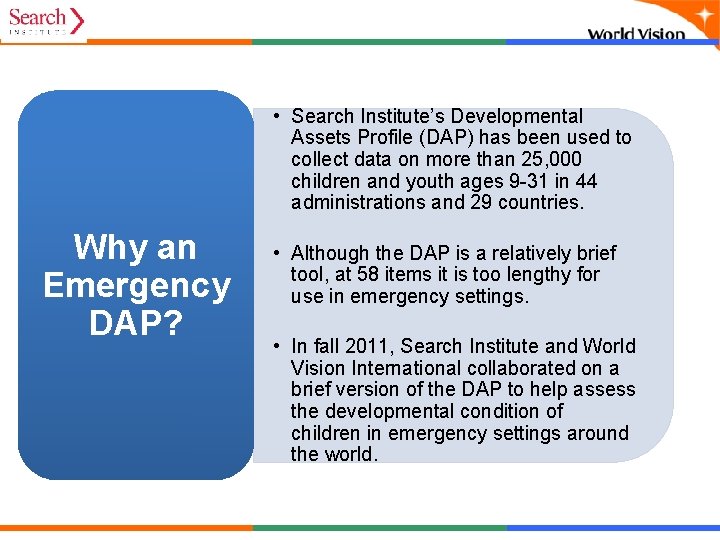 Search INSTITUTE

World Vision

Why an Emergency DAP?

• Search Institute's Developmental Assets Profile (DAP) has been used to collect data on more than 25,000 children and youth ages 9-31 in 44 administrations and 29 countries.

• Although the DAP is a relatively brief tool, at 58 items it is too lengthy for use in emergency settings.

• In fall 2011, Search Institute and World Vision International collaborated on a brief version of the DAP to help assess the developmental condition of children in emergency settings around the world.